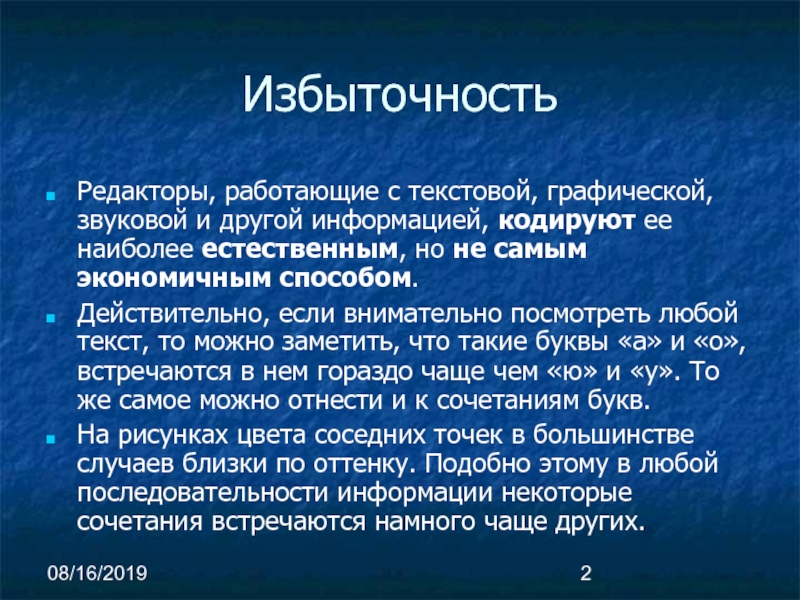 Избыточность

Редакторы, работающие с текстовой, графической, звуковой и другой информацией, кодируют ее наиболее естественным, но не самым экономичным способом.

Действительно, если внимательно посмотреть любой текст, то можно заметить, что такие буквы «а» и «о», встречаются в нем гораздо чаще чем «ю» и «у». То же самое можно отнести и к сочетаниям букв.

На рисунках цвета соседних точек в большинстве случаев близки по оттенку. Подобно этому в любой последовательности информации некоторые сочетания встречаются намного чаще других.

08/16/2019

2